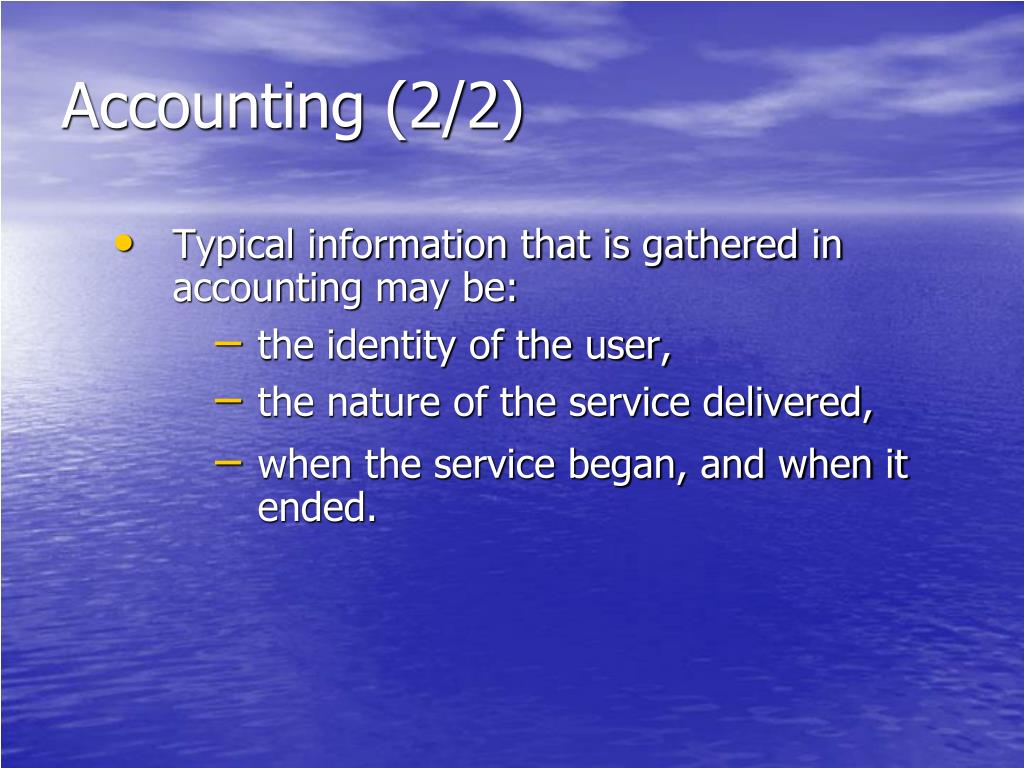 Accounting (2/2)

• Typical information that is gathered in accounting may be:
– the identity of the user,
– the nature of the service delivered,
– when the service began, and when it ended.